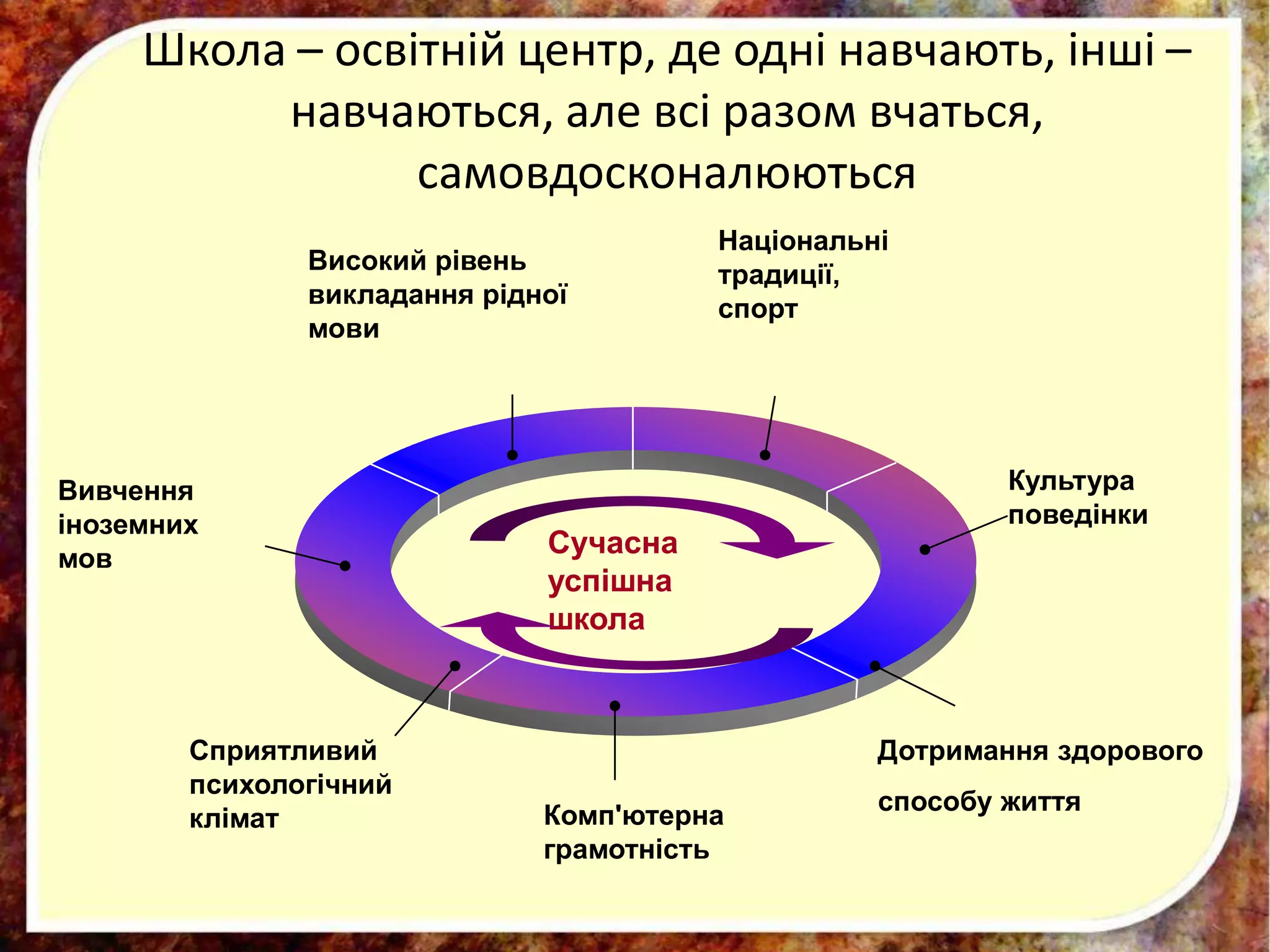 Школа – освітній центр, де одні навчають, інші – навчаються, але всі разом вчаться, самовдосконалюються

Високий рівень викладання рідної мови

Національні традиції, спорт

Вивчення іноземних мов

Культура поведінки

Сучасна успішна школа

Сприятливий психологічний клімат

Комп'ютерна грамотність

Дотримання здорового способу життя